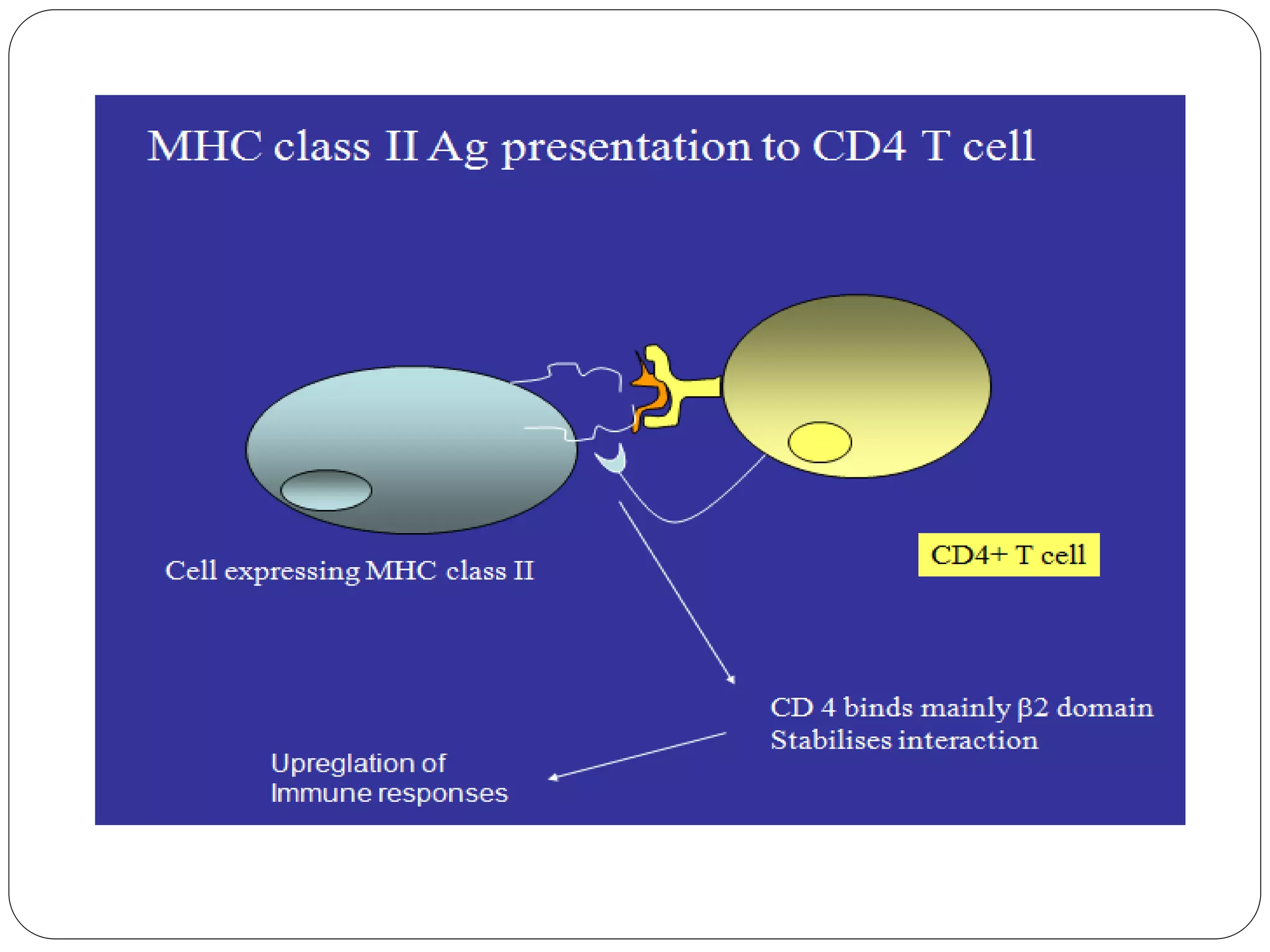 MHC class II Ag presentation to CD4 T cell

Cell expressing MHC class II

CD4+ T cell

CD 4 binds mainly β2 domain
Stabilises interaction

Upreglation of
Immune responses